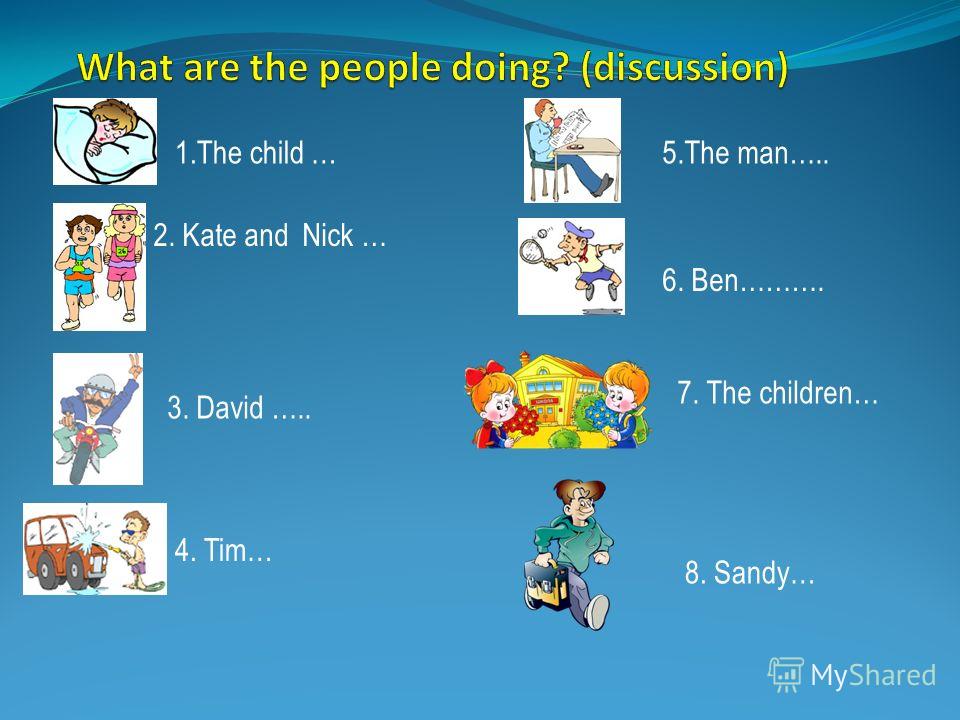 What are the people doing? (discussion)

1.The child …

2. Kate and Nick …

3. David …..

4. Tim…

5.The man…..

6. Ben……….

7. The children…

8. Sandy…

MyShared